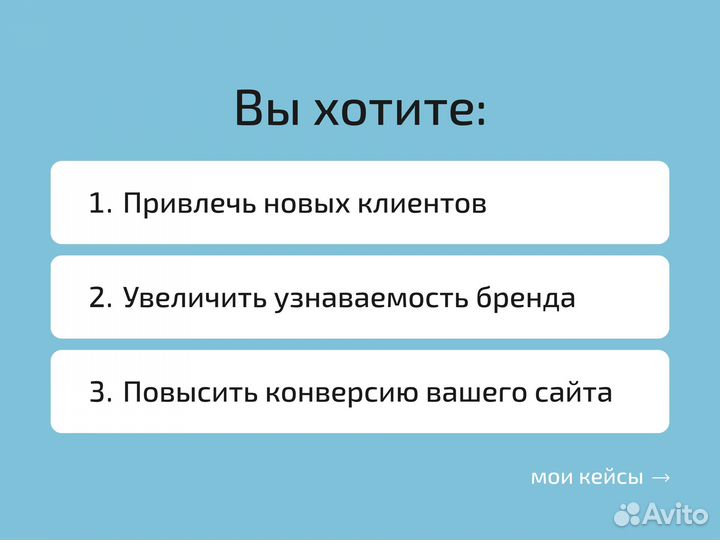 Вы хотите:

1. Привлечь новых клиентов

2. Увеличить узнаваемость бренда

3. Повысить конверсию вашего сайта

мои кейсы →

Avito